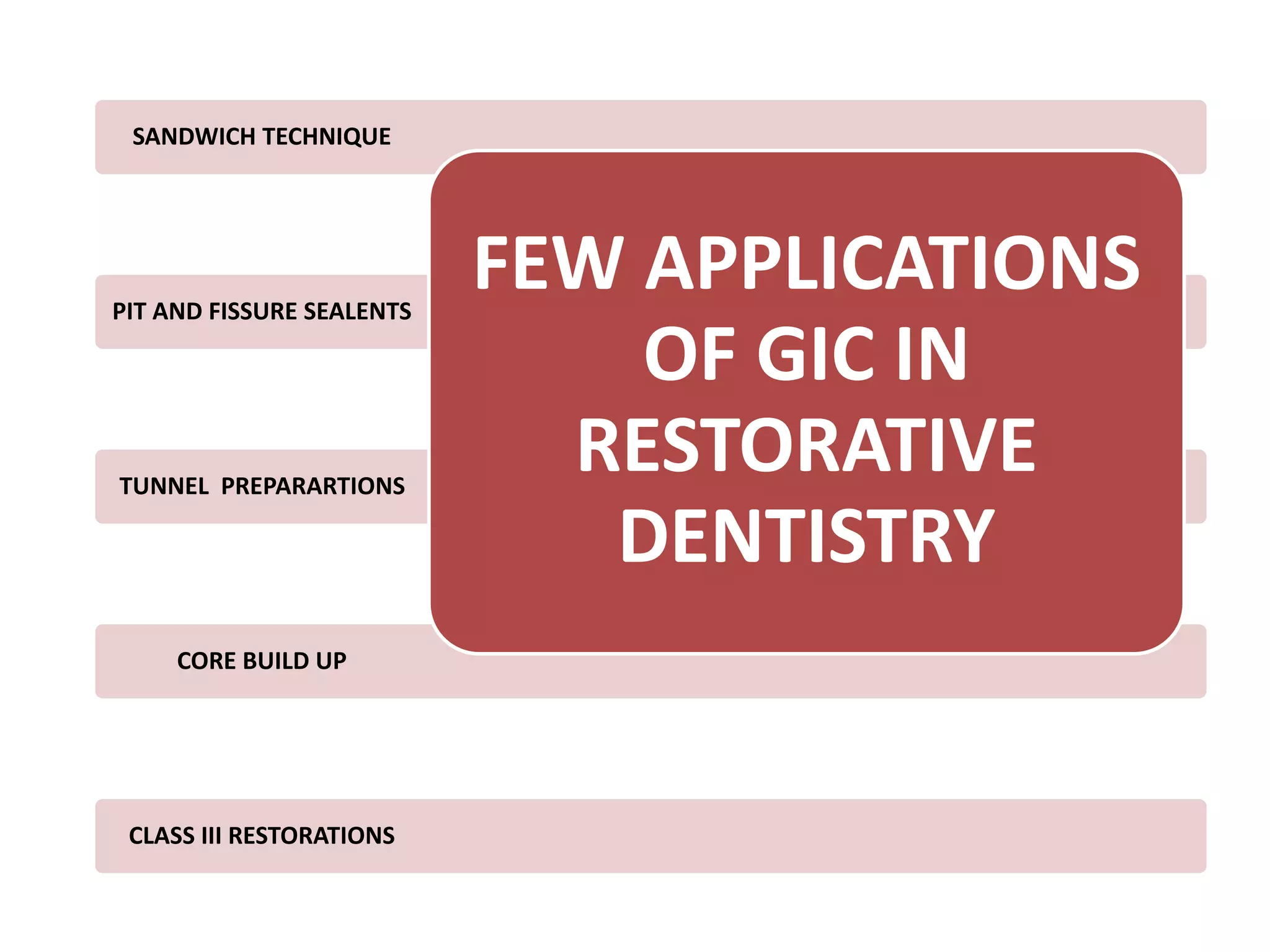 FEW APPLICATIONS OF GIC IN RESTORATIVE DENTISTRY

SANDWICH TECHNIQUE

PIT AND FISSURE SEALENTS

TUNNEL PREPARARTIONS

CORE BUILD UP

CLASS III RESTORATIONS